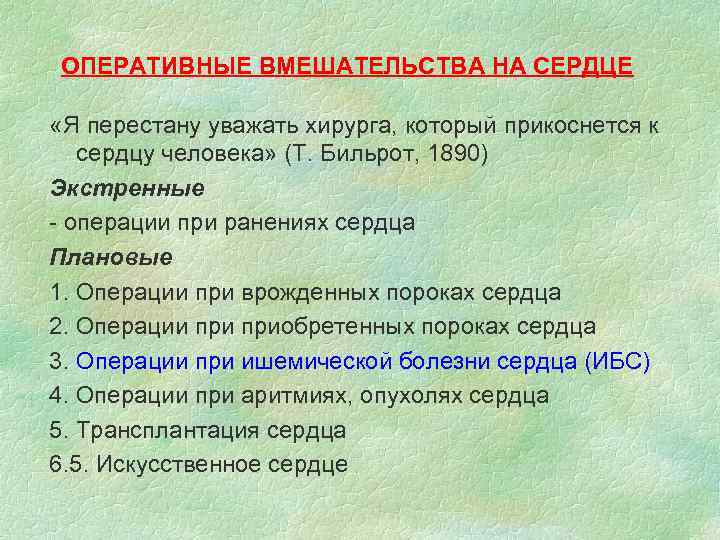 ОПЕРАТИВНЫЕ ВМЕШАТЕЛЬСТВА НА СЕРДЦЕ

«Я перестану уважать хирурга, который прикоснется к сердцу человека» (Т. Бильрот, 1890)

Экстренные

- операции при ранениях сердца

Плановые

1. Операции при врожденных пороках сердца

2. Операции при приобретенных пороках сердца

3. Операции при ишемической болезни сердца (ИБС)

4. Операции при аритмиях, опухолях сердца

5. Трансплантация сердца

6.5. Искусственное сердце